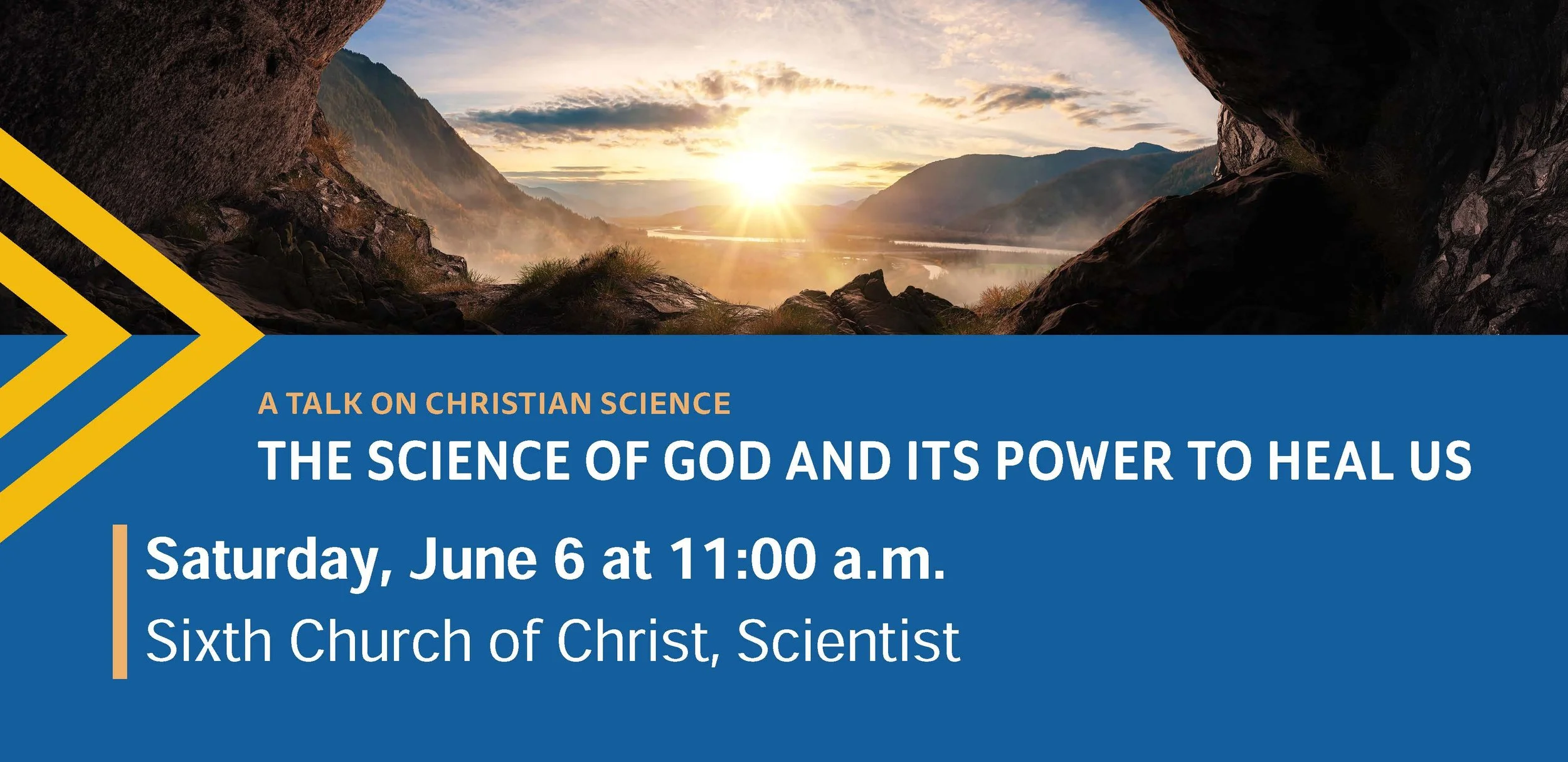 A TALK ON CHRISTIAN SCIENCE

THE SCIENCE OF GOD AND ITS POWER TO HEAL US

Saturday, June 6 at 11:00 a.m.

Sixth Church of Christ, Scientist